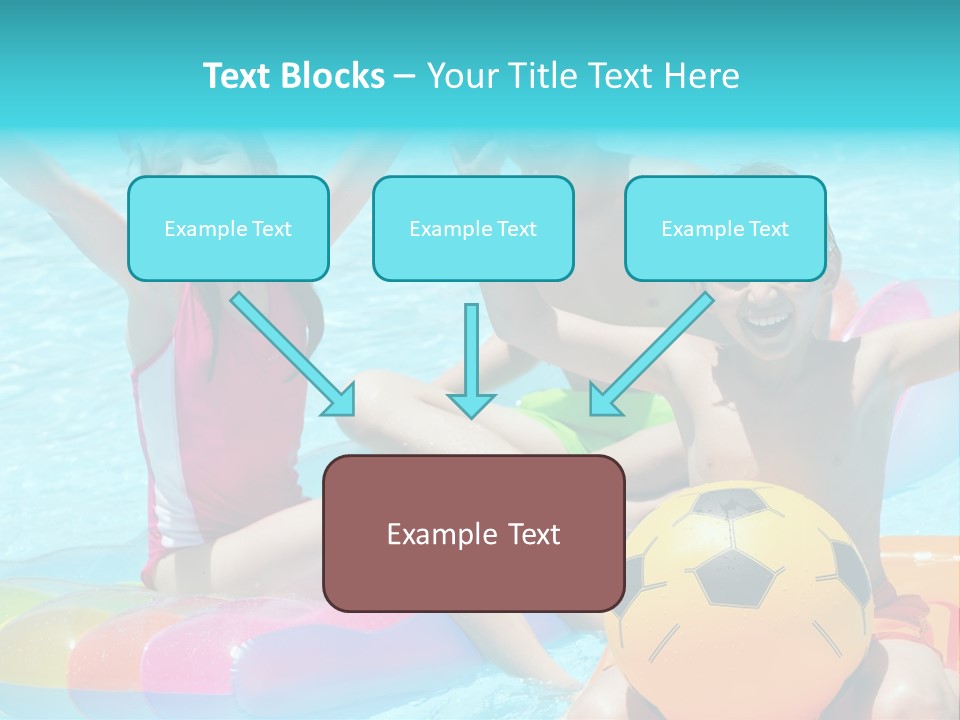 Text Blocks – Your Title Text Here

Example Text

Example Text

Example Text

Example Text